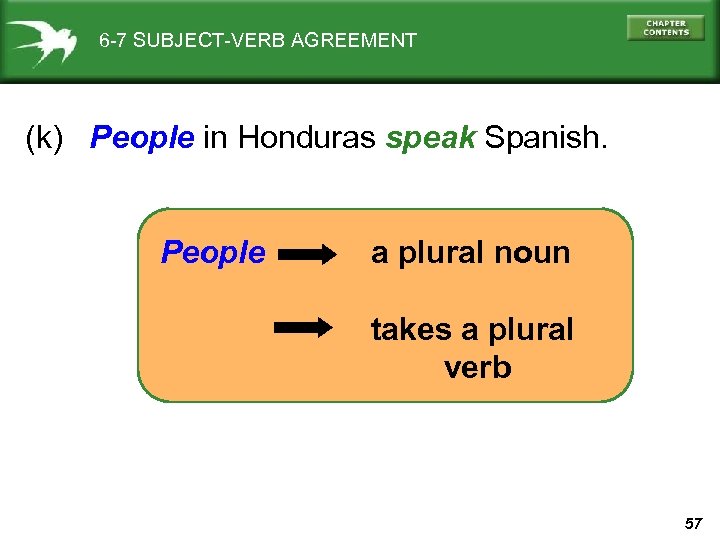 6-7 SUBJECT-VERB AGREEMENT

CHAPTER CONTENTS

(k) People in Honduras speak Spanish.

People → a plural noun

→ takes a plural verb

57